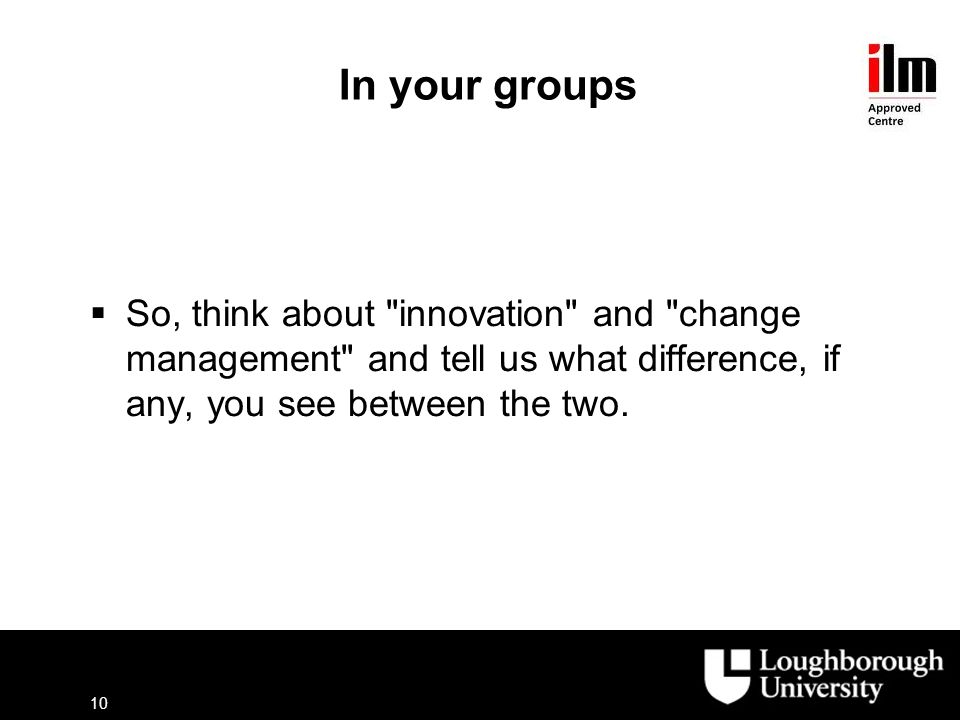 In your groups

ilm
Approved
Centre

▪ So, think about "innovation" and "change management" and tell us what difference, if any, you see between the two.

10

Loughborough
University